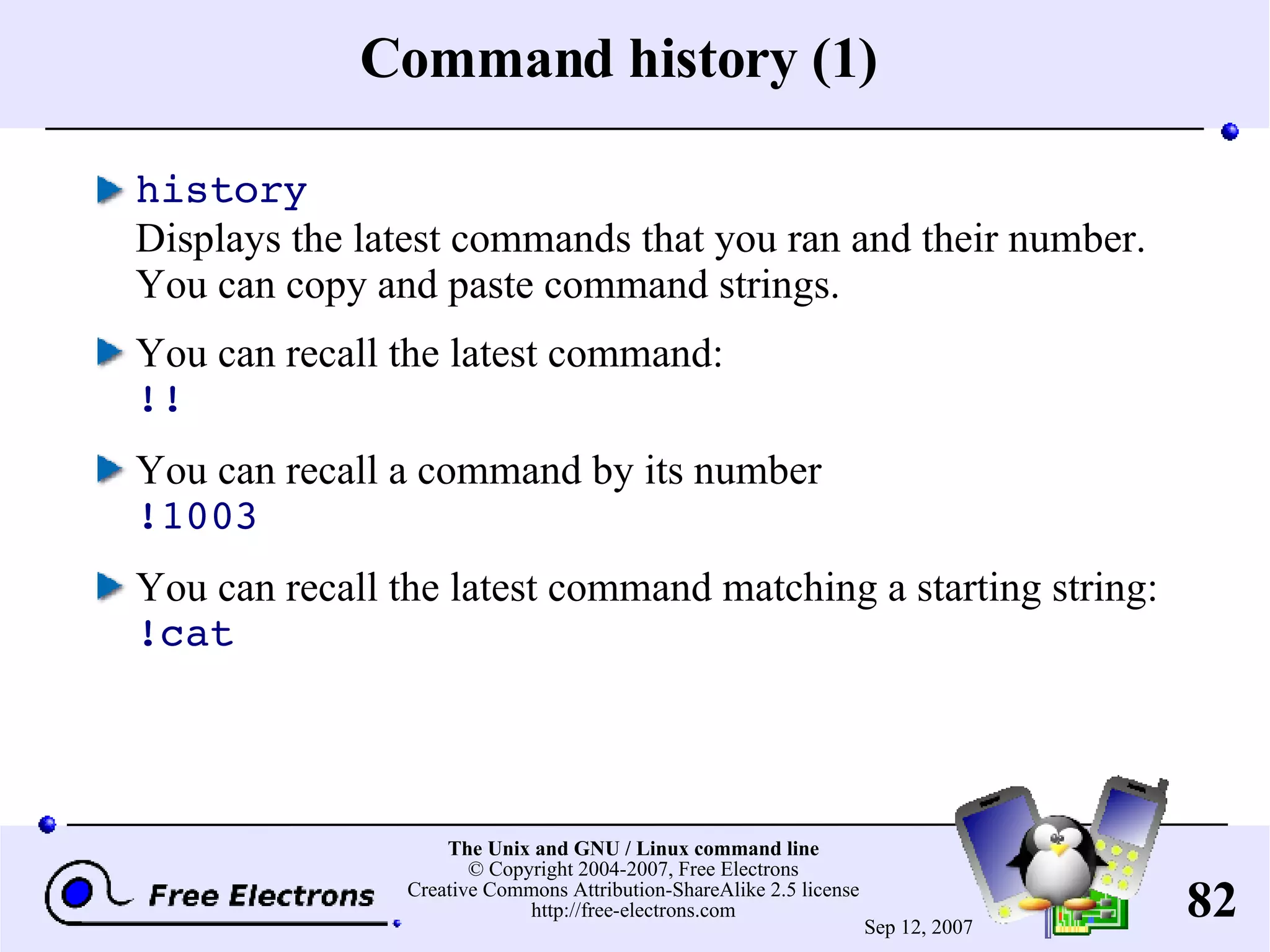 Command history (1)

history
Displays the latest commands that you ran and their number. You can copy and paste command strings.

You can recall the latest command:
!!

You can recall a command by its number
!1003

You can recall the latest command matching a starting string:
!cat

Free Electrons

The Unix and GNU / Linux command line
© Copyright 2004-2007, Free Electrons
Creative Commons Attribution-ShareAlike 2.5 license
http://free-electrons.com

Sep 12, 2007

82